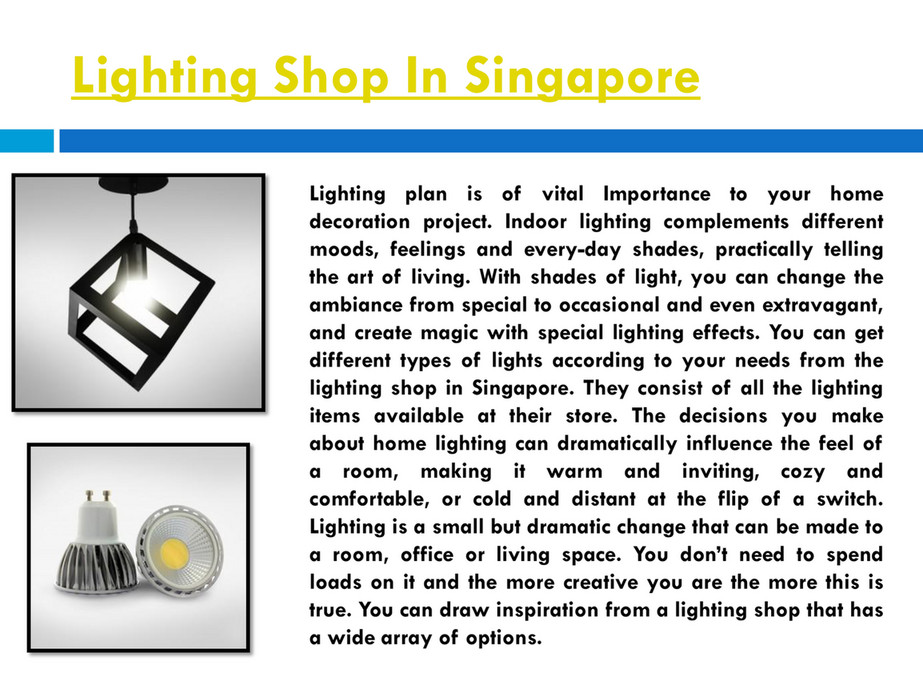 Lighting Shop In Singapore

Lighting plan is of vital Importance to your home decoration project. Indoor lighting complements different moods, feelings and every-day shades, practically telling the art of living. With shades of light, you can change the ambiance from special to occasional and even extravagant, and create magic with special lighting effects. You can get different types of lights according to your needs from the lighting shop in Singapore. They consist of all the lighting items available at their store. The decisions you make about home lighting can dramatically influence the feel of a room, making it warm and inviting, cozy and comfortable, or cold and distant at the flip of a switch. Lighting is a small but dramatic change that can be made to a room, office or living space. You don't need to spend loads on it and the more creative you are the more this is true. You can draw inspiration from a lighting shop that has a wide array of options.